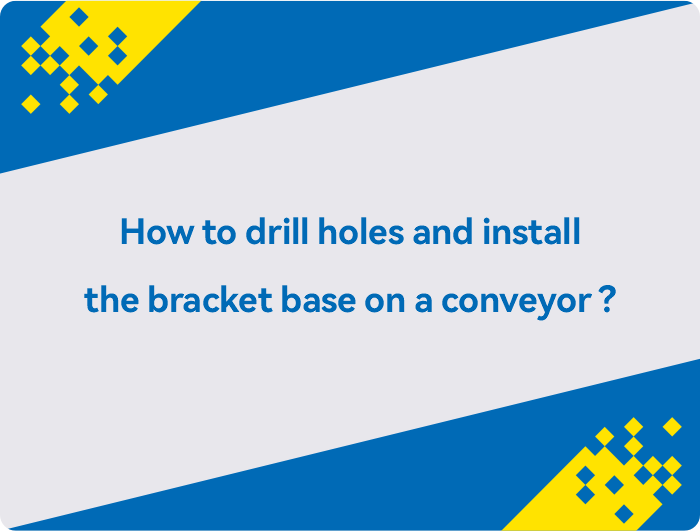 How to drill holes and install the bracket base on a conveyor ?